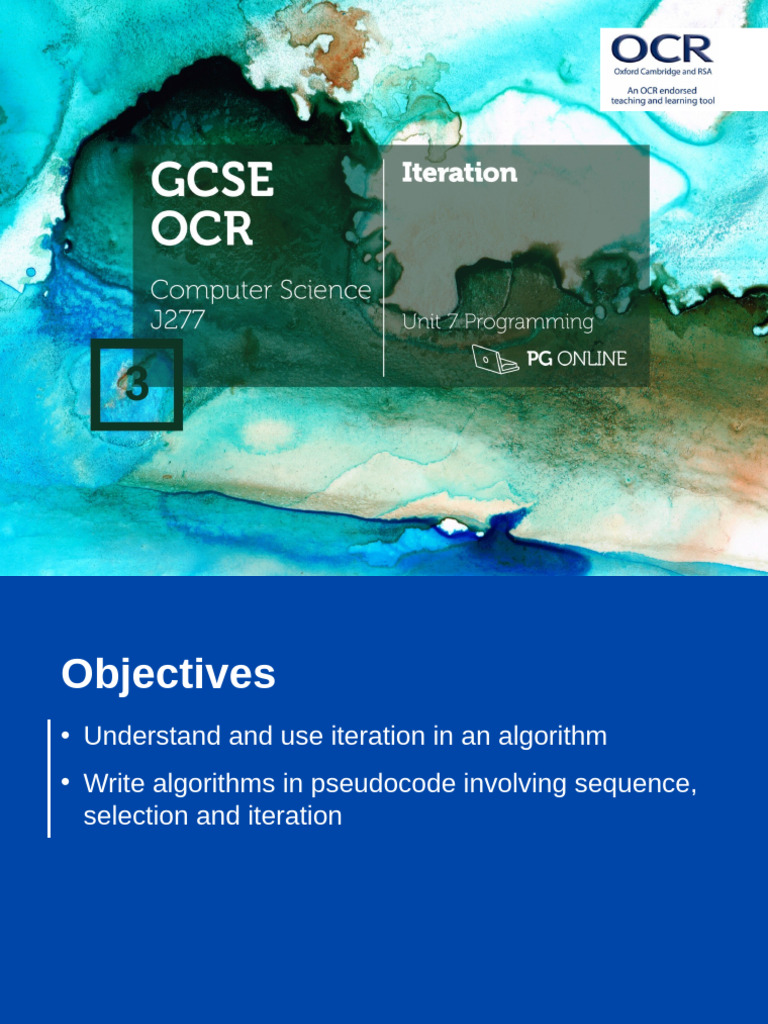 OCR
Oxford Cambridge and RSA
An OCR endorsed teaching and learning tool

GCSE
OCR

Computer Science
J277

3

Iteration

Unit 7 Programming

PG ONLINE

Objectives

• Understand and use iteration in an algorithm
• Write algorithms in pseudocode involving sequence, selection and iteration